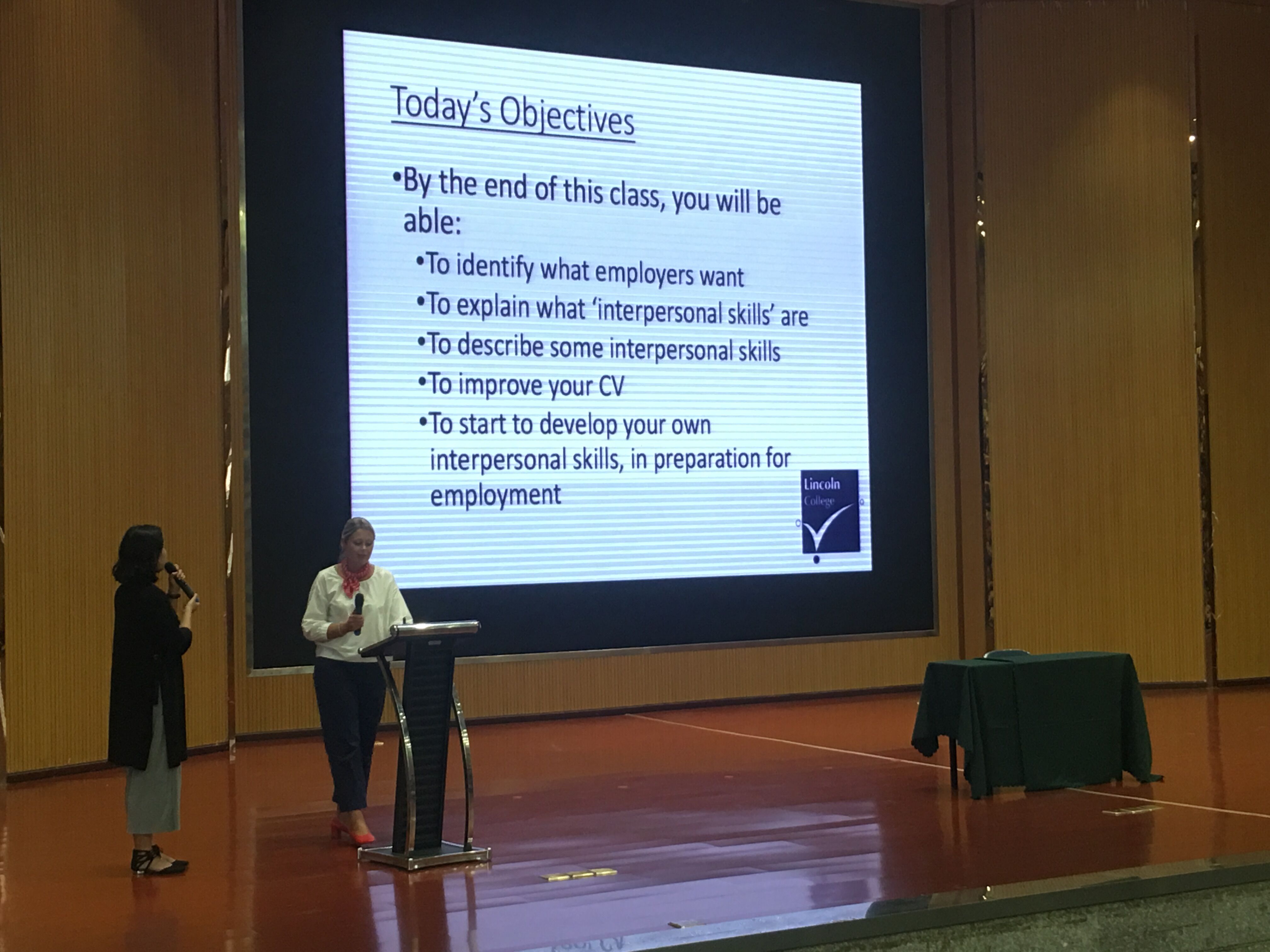 Today's Objectives

•By the end of this class, you will be able:

•To identify what employers want

•To explain what 'interpersonal skills' are

•To describe some interpersonal skills

•To improve your CV

•To start to develop your own interpersonal skills, in preparation for employment

Lincoln College